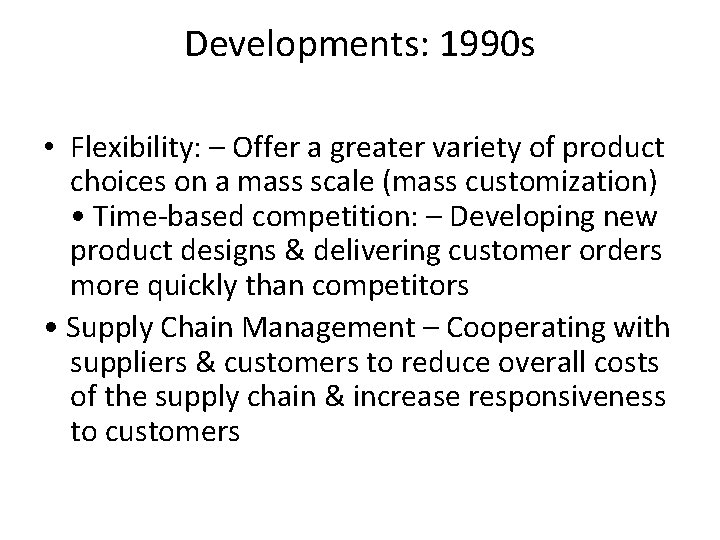 Developments: 1990s

• Flexibility: – Offer a greater variety of product choices on a mass scale (mass customization) • Time-based competition: – Developing new product designs & delivering customer orders more quickly than competitors

• Supply Chain Management – Cooperating with suppliers & customers to reduce overall costs of the supply chain & increase responsiveness to customers